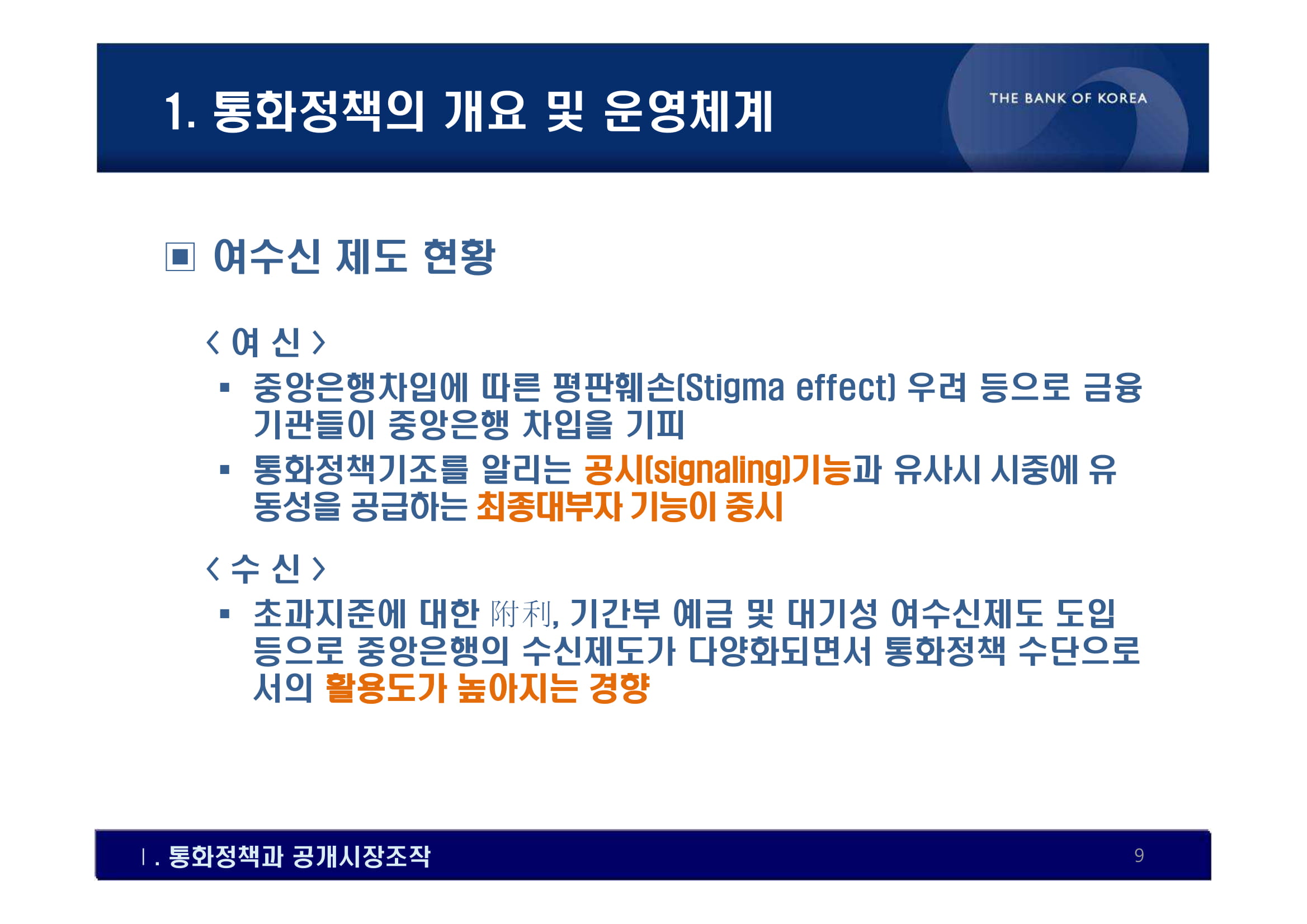 1. 통화정책의 개요 및 운영체계

THE BANK OF KOREA

▣ 여수신 제도 현황

< 여 신 >

▪ 중앙은행차입에 따른 평판훼손(Stigma effect) 우려 등으로 금융기관들이 중앙은행 차입을 기피

▪ 통화정책기조를 알리는 공시(signaling)기능과 유사시 시중에 유동성을 공급하는 최종대부자 기능이 중시

< 수 신 >

▪ 초과지준에 대한 附利, 기간부 예금 및 대기성 여수신제도 도입 등으로 중앙은행의 수신제도가 다양화되면서 통화정책 수단으로서의 활용도가 높아지는 경향

Ⅰ. 통화정책과 공개시장조작

9